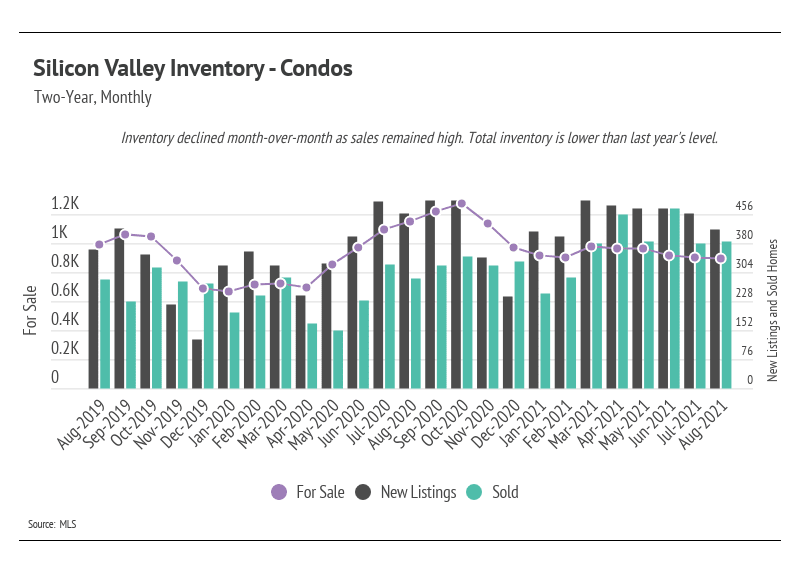 Silicon Valley Inventory - Condos

Two-Year, Monthly

Inventory declined month-over-month as sales remained high. Total inventory is lower than last year's level.

For Sale

1.2K
1K
0.8K
0.6K
0.4K
0.2K
0

456
380
304
228
152
76
0

New Listings and Sold Homes

Aug-2019 Sep-2019 Oct-2019 Nov-2019 Dec-2019 Jan-2020 Feb-2020 Mar-2020 Apr-2020 May-2020 Jun-2020 Jul-2020 Aug-2020 Sep-2020 Oct-2020 Nov-2020 Dec-2020 Jan-2021 Feb-2021 Mar-2021 Apr-2021 May-2021 Jun-2021 Jul-2021 Aug-2021

For Sale New Listings Sold

Source: MLS